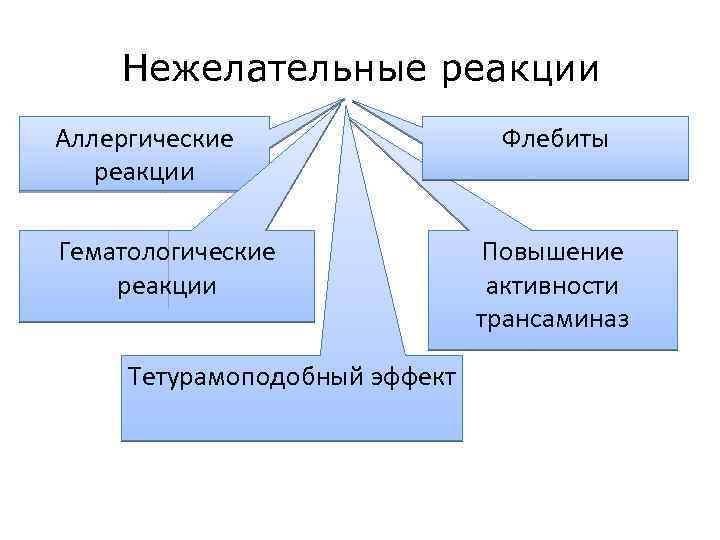 Нежелательные реакции

Аллергические реакции

Флебиты

Гематологические реакции

Повышение активности трансаминаз

Тетурамоподобный эффект